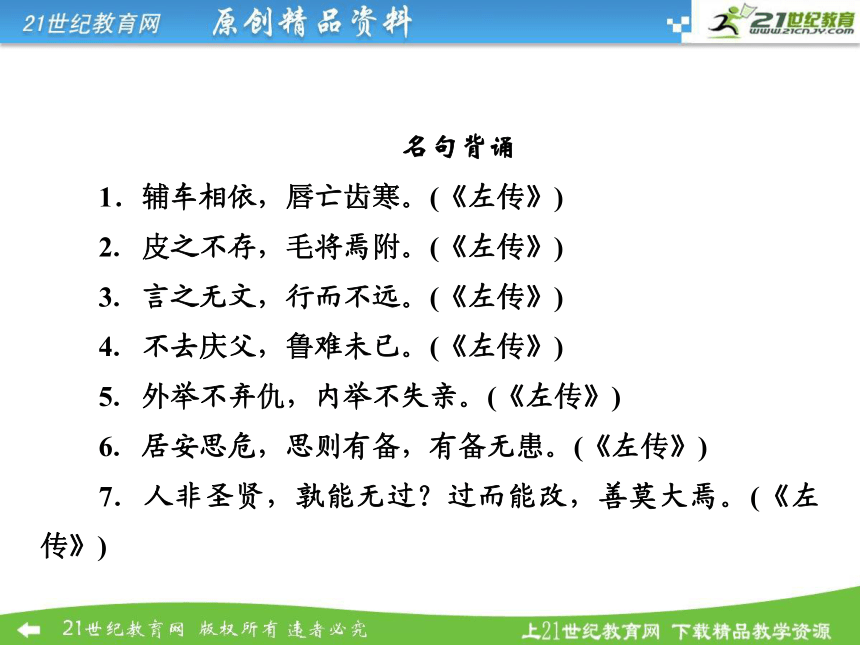 21世纪教育网 原创精品资料

21世纪教育 www.21cnjy.com

名句背诵

1．辅车相依，唇亡齿寒。(《左传》)

2．皮之不存，毛将焉附。(《左传》)

3．言之无文，行而不远。(《左传》)

4．不去庆父，鲁难未已。(《左传》)

5．外举不弃仇，内举不失亲。(《左传》)

6．居安思危，思则有备，有备无患。(《左传》)

7．人非圣贤，孰能无过？过而能改，善莫大焉。(《左传》)

21世纪教育网 版权所有 违者必究

上21世纪教育网 下载精品教学资源